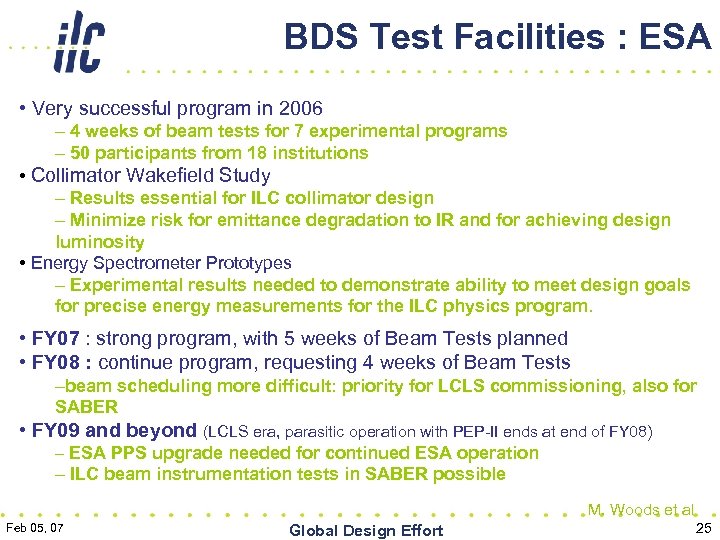 ilc

BDS Test Facilities : ESA

• Very successful program in 2006
– 4 weeks of beam tests for 7 experimental programs
– 50 participants from 18 institutions
• Collimator Wakefield Study
– Results essential for ILC collimator design
– Minimize risk for emittance degradation to IR and for achieving design luminosity
• Energy Spectrometer Prototypes
– Experimental results needed to demonstrate ability to meet design goals for precise energy measurements for the ILC physics program.

• FY07 : strong program, with 5 weeks of Beam Tests planned
• FY08 : continue program, requesting 4 weeks of Beam Tests
–beam scheduling more difficult: priority for LCLS commissioning, also for SABER
• FY09 and beyond (LCLS era, parasitic operation with PEP-II ends at end of FY08)
– ESA PPS upgrade needed for continued ESA operation
– ILC beam instrumentation tests in SABER possible

M. Woods et al.

Feb 05, 07

Global Design Effort

25